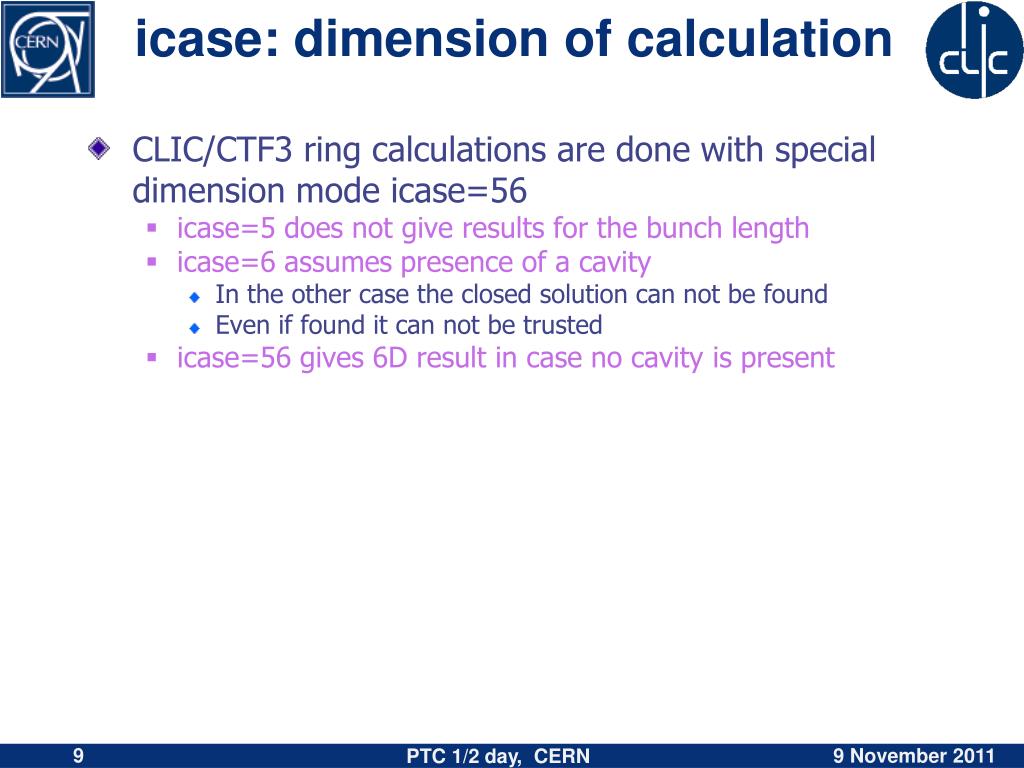 CERN

icase: dimension of calculation

CLIC

CLIC/CTF3 ring calculations are done with special dimension mode icase=56

icase=5 does not give results for the bunch length

icase=6 assumes presence of a cavity

In the other case the closed solution can not be found

Even if found it can not be trusted

icase=56 gives 6D result in case no cavity is present

9

PTC 1/2 day, CERN

9 November 2011